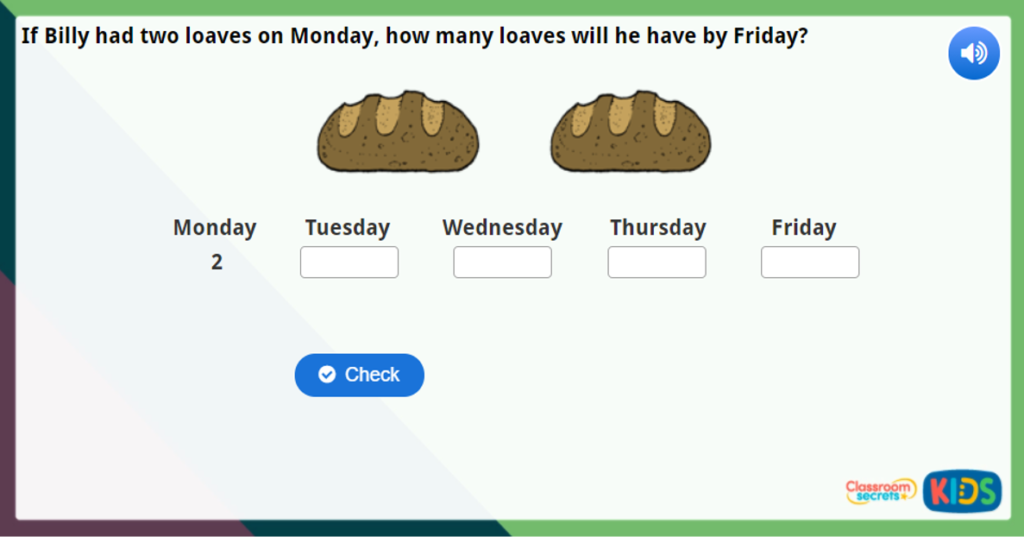 If Billy had two loaves on Monday, how many loaves will he have by Friday?

| Monday | Tuesday | Wednesday | Thursday | Friday |
|---|---|---|---|---|
| 2 | | | | |

Check

Classroom secrets KIDS